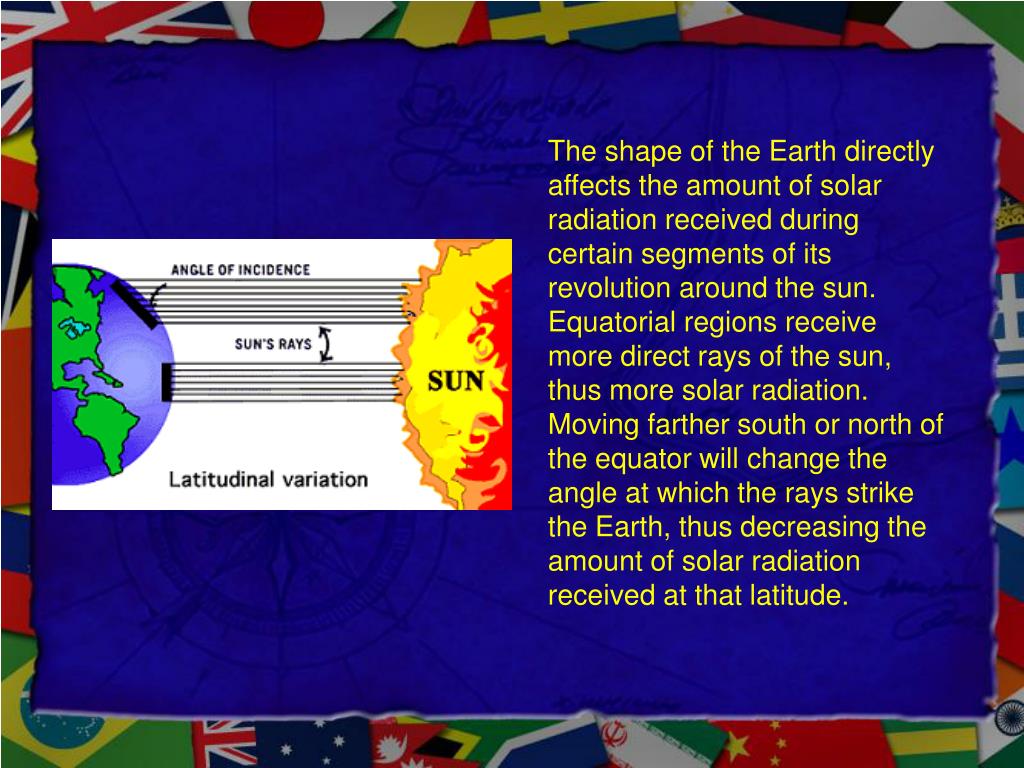 ANGLE OF INCIDENCE

SUN'S RAYS

SUN

Latitudinal variation

The shape of the Earth directly affects the amount of solar radiation received during certain segments of its revolution around the sun. Equatorial regions receive more direct rays of the sun, thus more solar radiation. Moving farther south or north of the equator will change the angle at which the rays strike the Earth, thus decreasing the amount of solar radiation received at that latitude.